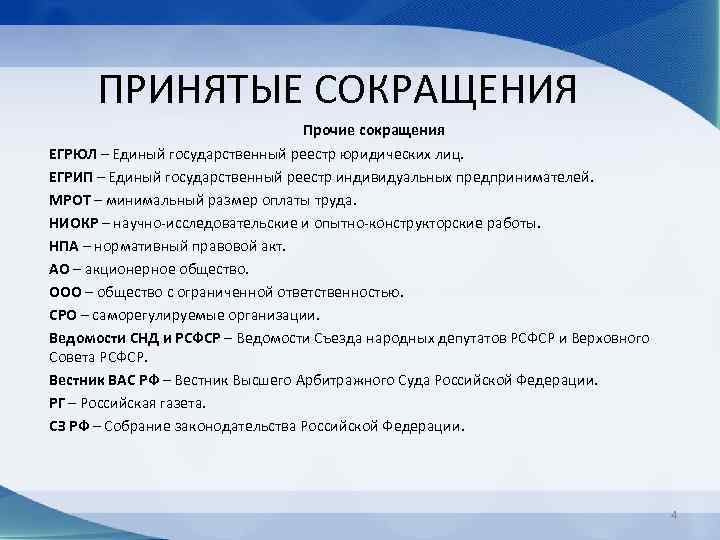 ПРИНЯТЫЕ СОКРАЩЕНИЯ

Прочие сокращения

ЕГРЮЛ – Единый государственный реестр юридических лиц.

ЕГРИП – Единый государственный реестр индивидуальных предпринимателей.

МРОТ – минимальный размер оплаты труда.

НИОКР – научно-исследовательские и опытно-конструкторские работы.

НПА – нормативный правовой акт.

АО – акционерное общество.

ООО – общество с ограниченной ответственностью.

СРО – саморегулируемые организации.

Ведомости СНД и РСФСР – Ведомости Съезда народных депутатов РСФСР и Верховного Совета РСФСР.

Вестник ВАС РФ – Вестник Высшего Арбитражного Суда Российской Федерации.

РГ – Российская газета.

СЗ РФ – Собрание законодательства Российской Федерации.

4